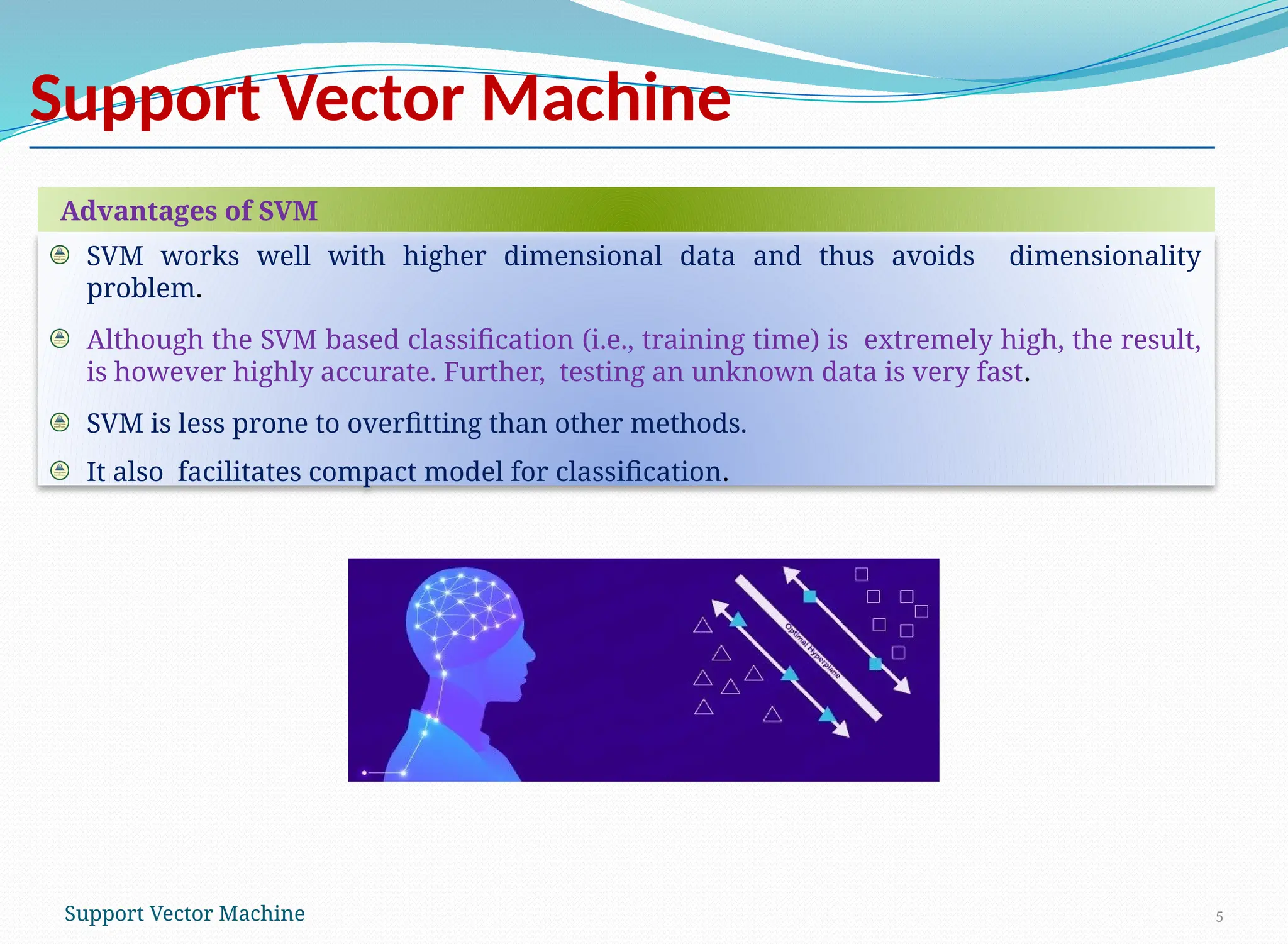 Support Vector Machine

Advantages of SVM

SVM works well with higher dimensional data and thus avoids dimensionality problem.

Although the SVM based classification (i.e., training time) is extremely high, the result, is however highly accurate. Further, testing an unknown data is very fast.

SVM is less prone to overfitting than other methods.

It also facilitates compact model for classification.

Optimal Hyperplane

Support Vector Machine

5